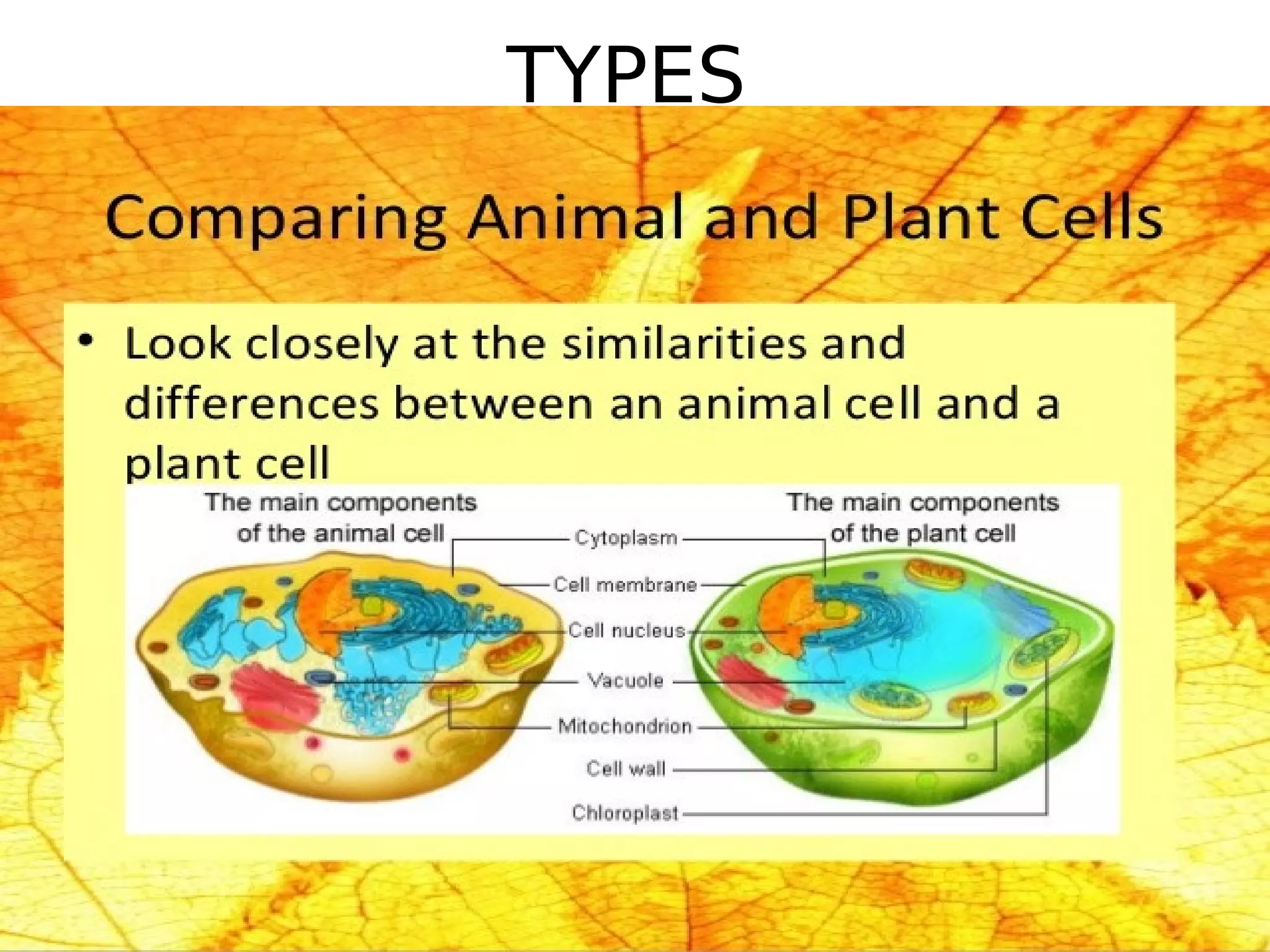 TYPES

Comparing Animal and Plant Cells

• Look closely at the similarities and differences between an animal cell and a plant cell

The main components of the animal cell

The main components of the plant cell

Cytoplasm
Cell membrane
Cell nucleus
Vacuole
Mitochondrion
Cell wall
Chloroplast